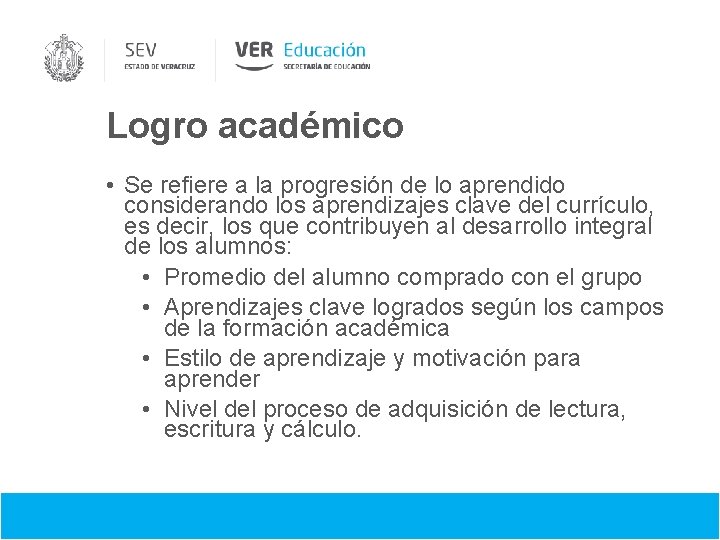 SEV
ESTADO DE VERACRUZ

VER Educación
SECRETARÍA DE EDUCACIÓN

Logro académico

• Se refiere a la progresión de lo aprendido considerando los aprendizajes clave del currículo, es decir, los que contribuyen al desarrollo integral de los alumnos:
• Promedio del alumno comprado con el grupo
• Aprendizajes clave logrados según los campos de la formación académica
• Estilo de aprendizaje y motivación para aprender
• Nivel del proceso de adquisición de lectura, escritura y cálculo.